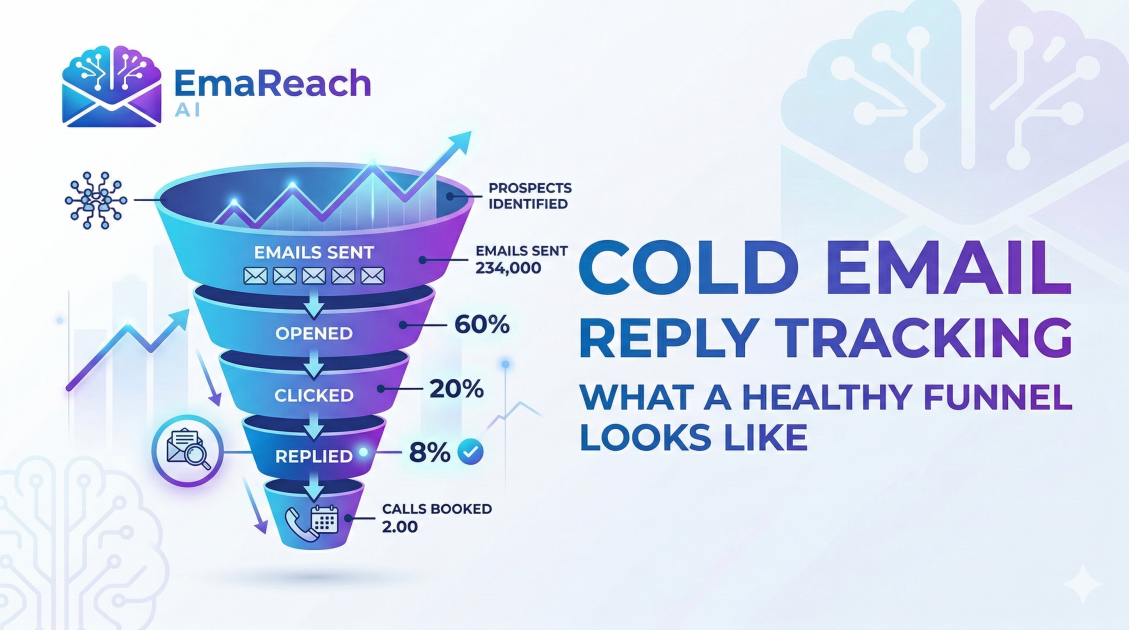 EmaReach AI

PROSPECTS IDENTIFIED

EMAILS SENT

EMAILS SENT 234,000

OPENED

60%

CLICKED

20%

REPLIED

8%

CALLS BOOKED 2.00

COLD EMAIL REPLY TRACKING

WHAT A HEALTHY FUNNEL LOOKS LIKE